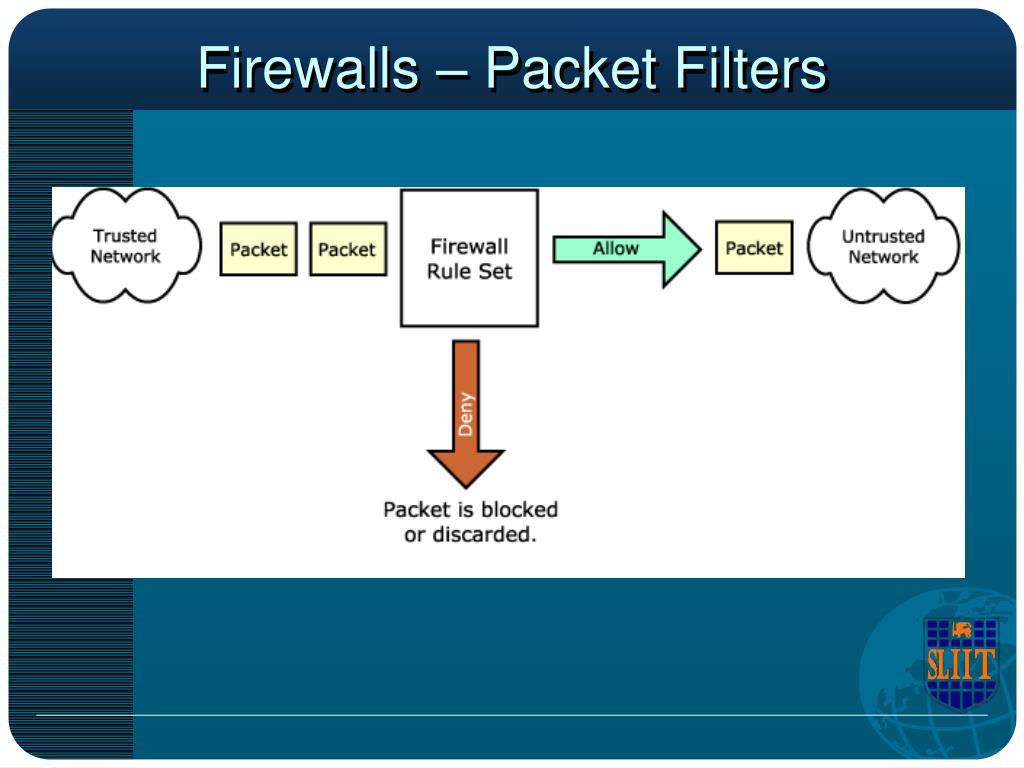 Firewalls – Packet Filters

Trusted Network

Packet

Packet

Firewall Rule Set

Allow

Packet

Untrusted Network

Deny

Packet is blocked or discarded.

SLIIT